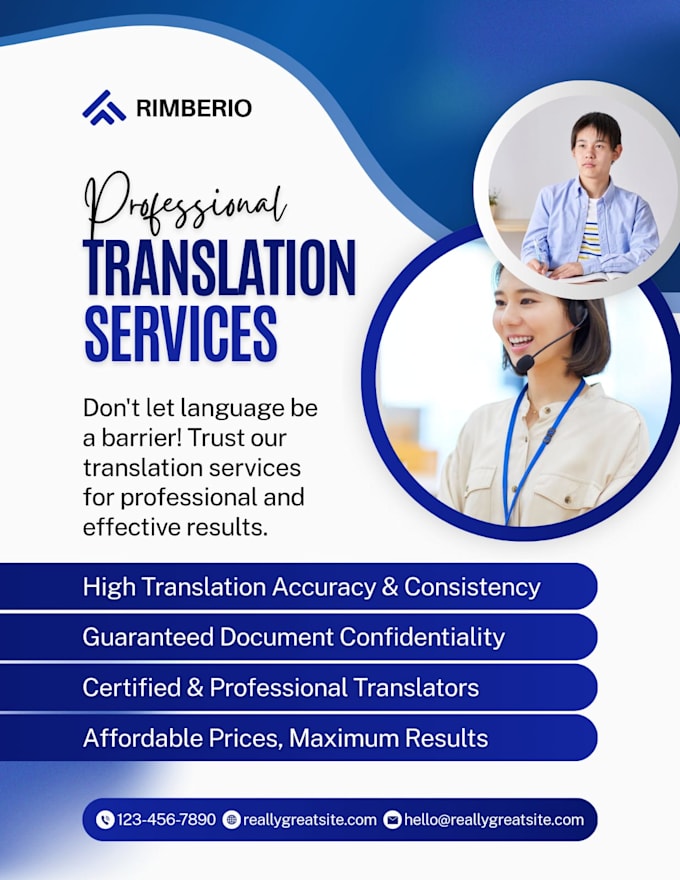 RIMBERIO

Professional
TRANSLATION
SERVICES

Don't let language be a barrier! Trust our translation services for professional and effective results.

High Translation Accuracy & Consistency

Guaranteed Document Confidentiality

Certified & Professional Translators

Affordable Prices, Maximum Results

123-456-7890 reallygreatsite.com hello@reallygreatsite.com